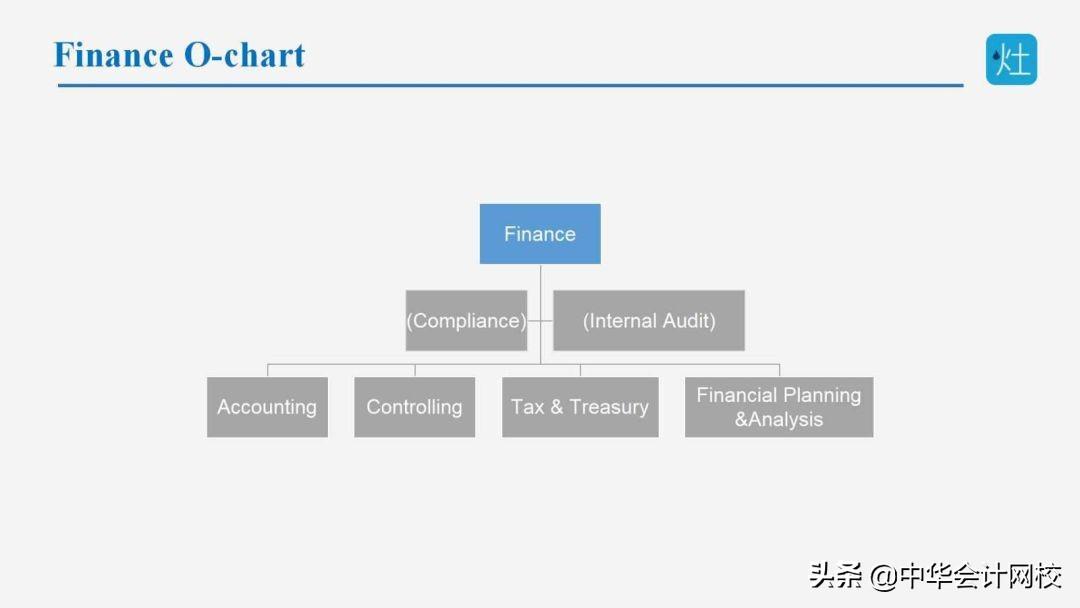 Finance O-chart

灶

Finance

(Compliance)

(Internal Audit)

Accounting

Controlling

Tax & Treasury

Financial Planning &Analysis

头条 @中华会计网校